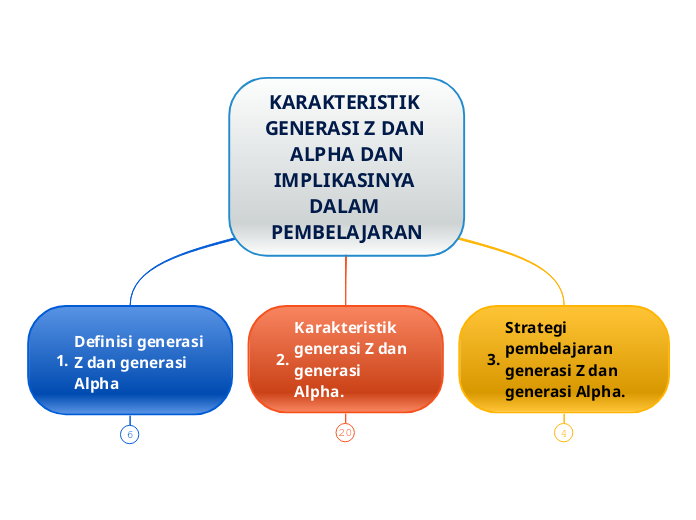 KARAKTERISTIK GENERASI Z DAN ALPHA DAN IMPLIKASINYA DALAM PEMBELAJARAN

1. Definisi generasi Z dan generasi Alpha

6

2. Karakteristik generasi Z dan generasi Alpha.

20

3. Strategi pembelajaran generasi Z dan generasi Alpha.

4